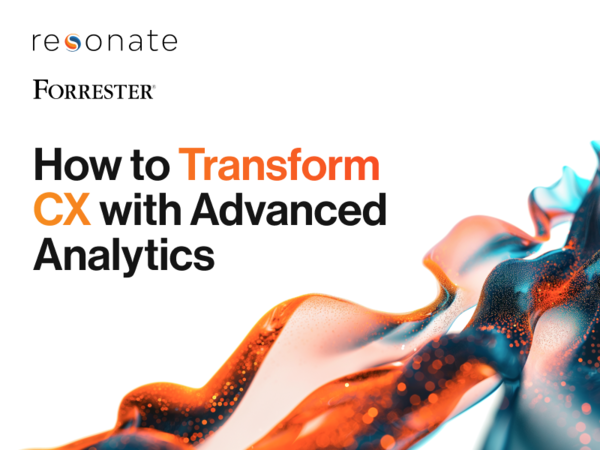 resonate

FORRESTER®

How to Transform CX with Advanced Analytics